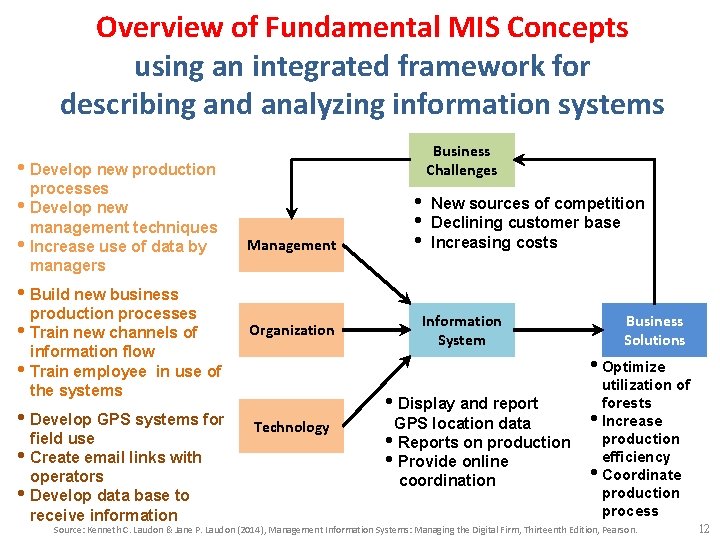 Overview of Fundamental MIS Concepts
using an integrated framework for describing and analyzing information systems

• Develop new production processes
• Develop new management techniques
• Increase use of data by managers

• Build new business production processes
• Train new channels of information flow
• Train employee in use of the systems

• Develop GPS systems for field use
• Create email links with operators
• Develop data base to receive information

Business Challenges

• New sources of competition
• Declining customer base
• Increasing costs

Management

Organization

Technology

Information System

Business Solutions

• Display and report GPS location data
• Reports on production
• Provide online coordination

• Optimize utilization of forests
• Increase production efficiency
• Coordinate production process

Source: Kenneth C. Laudon & Jane P. Laudon (2014), Management Information Systems: Managing the Digital Firm, Thirteenth Edition, Pearson.

12